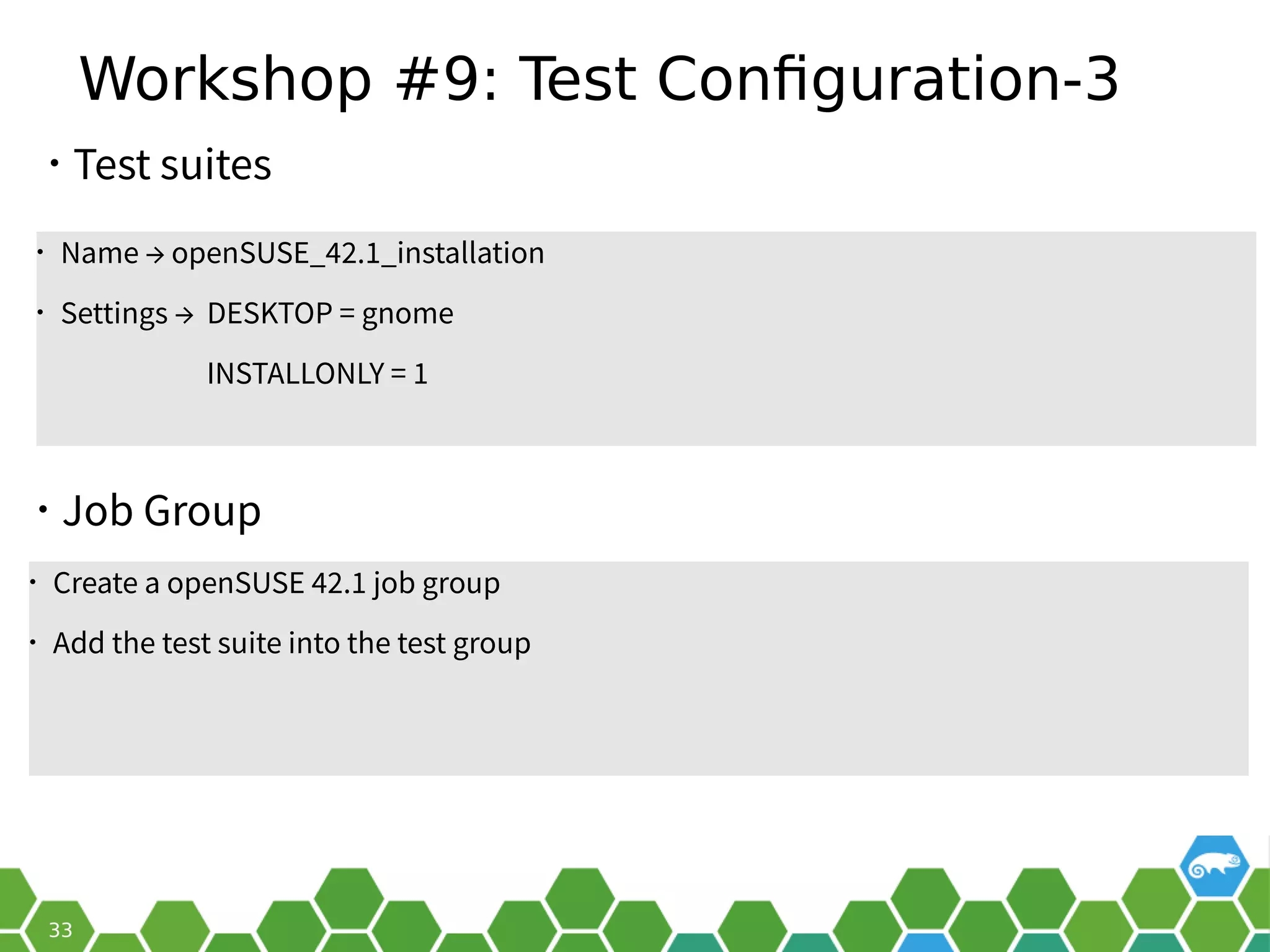 Workshop #9: Test Configuration-3

• Test suites

• Name → openSUSE_42.1_installation

• Settings → DESKTOP = gnome

INSTALLONLY = 1

• Job Group

• Create a openSUSE 42.1 job group

• Add the test suite into the test group

33